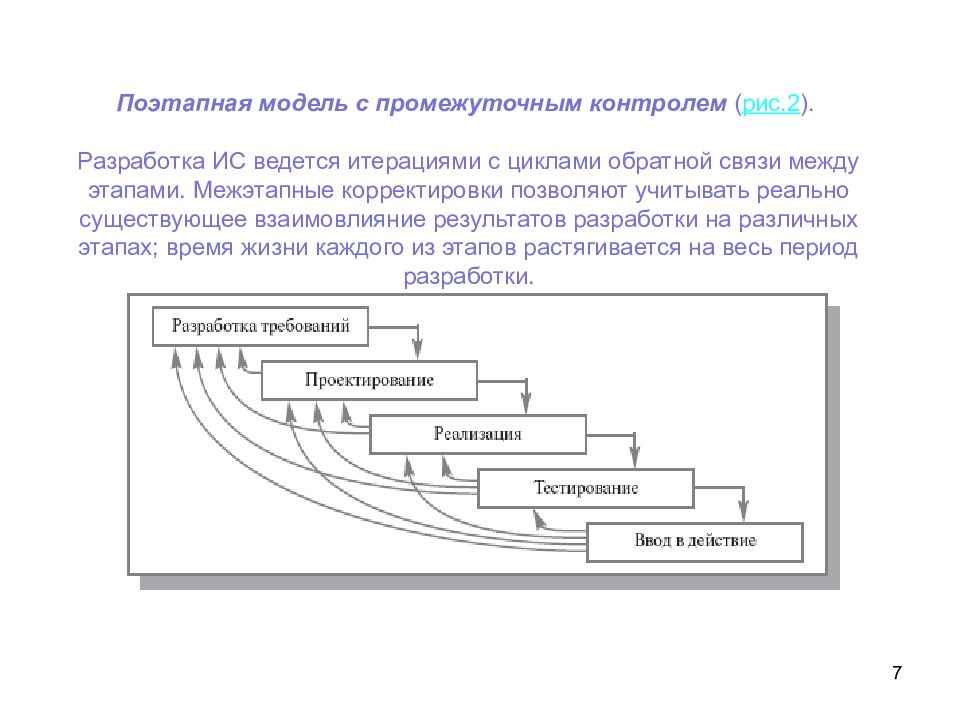 Поэтапная модель с промежуточным контролем (рис.2).

Разработка ИС ведется итерациями с циклами обратной связи между этапами. Межэтапные корректировки позволяют учитывать реально существующее взаимовлияние результатов разработки на различных этапах; время жизни каждого из этапов растягивается на весь период разработки.

Разработка требований

Проектирование

Реализация

Тестирование

Ввод в действие

7